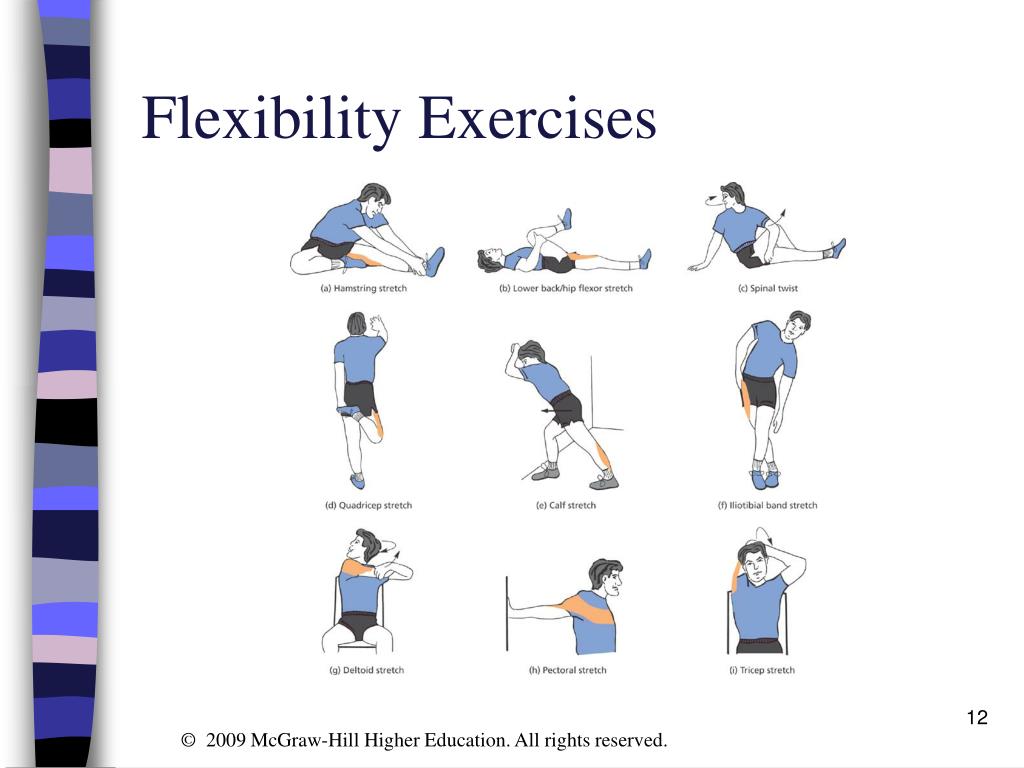 Flexibility Exercises

(a) Hamstring stretch

(b) Lower back/hip flexor stretch

(c) Spinal twist

(d) Quadricep stretch

(e) Calf stretch

(f) Iliotibial band stretch

(g) Deltoid stretch

(h) Pectoral stretch

(i) Tricep stretch

12

© 2009 McGraw-Hill Higher Education. All rights reserved.